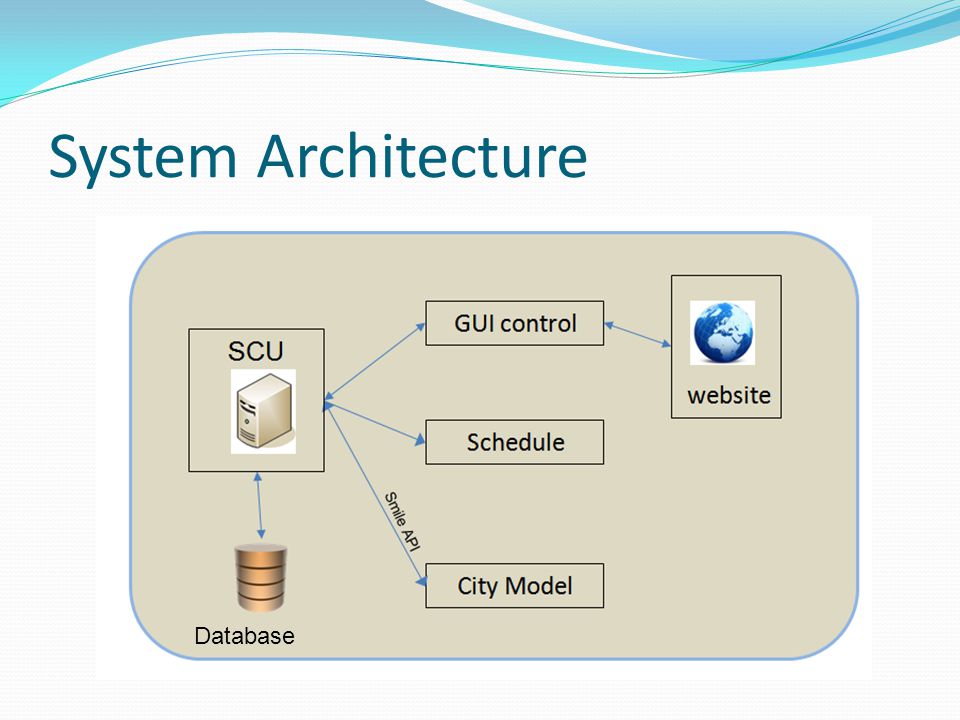 System Architecture

SCU

GUI control

website

Schedule

Smile API

City Model

Database